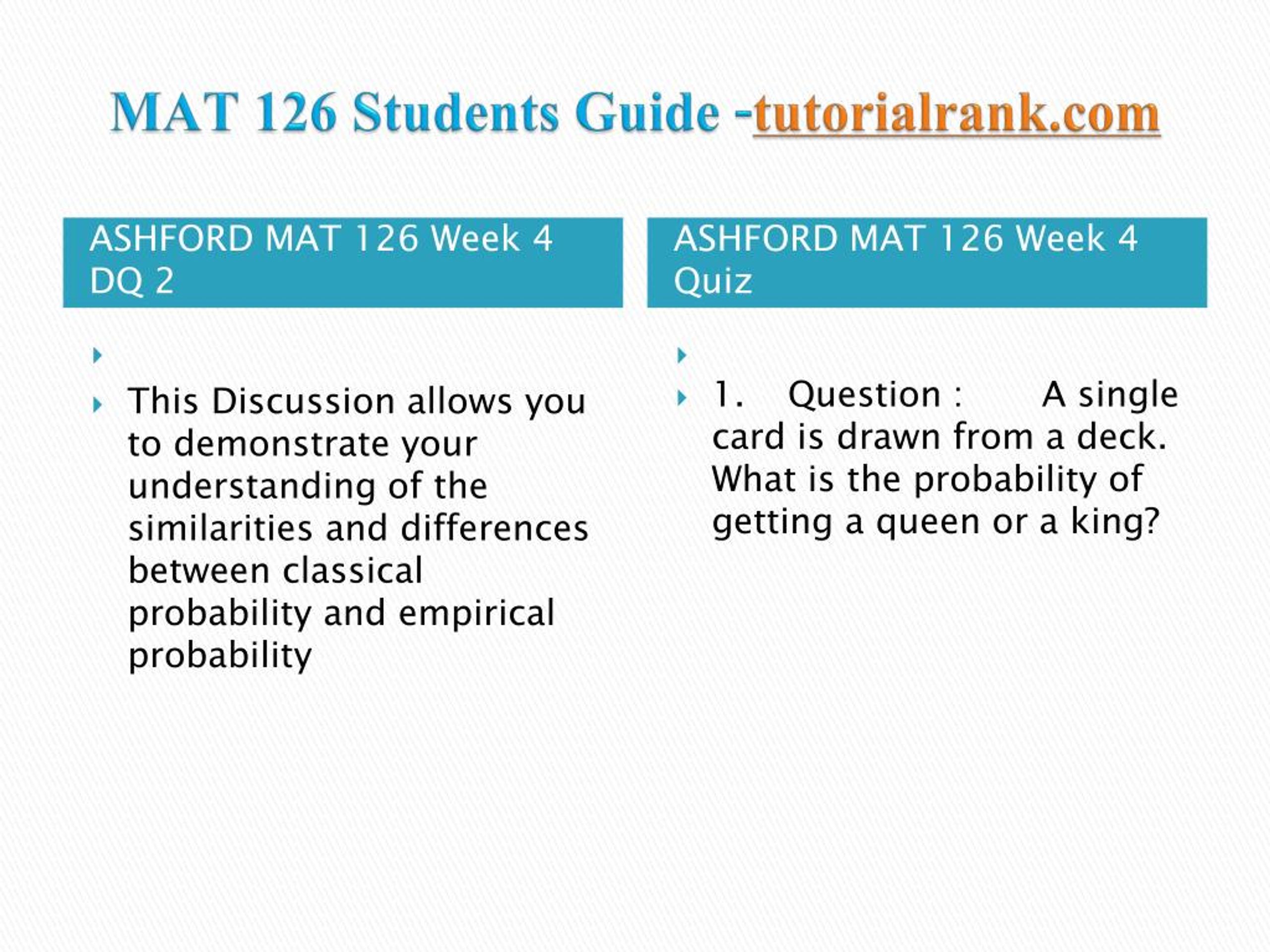 MAT 126 Students Guide -tutorialrank.com

ASHFORD MAT 126 Week 4 DQ 2

This Discussion allows you to demonstrate your understanding of the similarities and differences between classical probability and empirical probability

ASHFORD MAT 126 Week 4 Quiz

1. Question : A single card is drawn from a deck. What is the probability of getting a queen or a king?